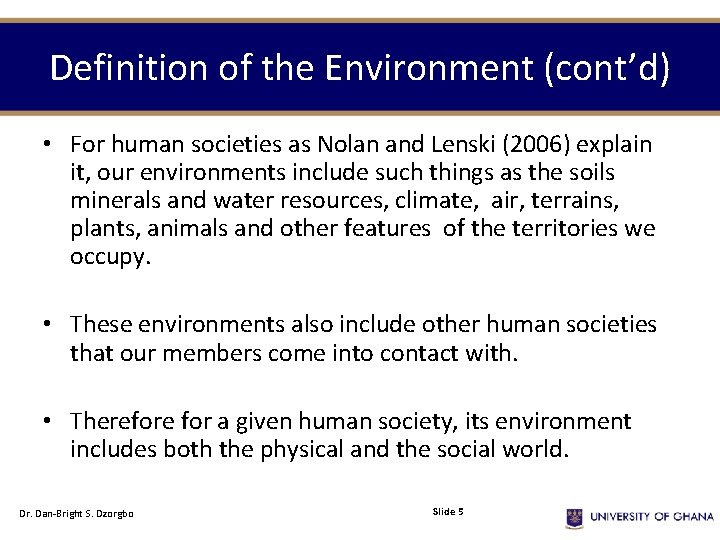 Definition of the Environment (cont'd)

• For human societies as Nolan and Lenski (2006) explain it, our environments include such things as the soils minerals and water resources, climate, air, terrains, plants, animals and other features of the territories we occupy.

• These environments also include other human societies that our members come into contact with.

• Therefore for a given human society, its environment includes both the physical and the social world.

Dr. Dan-Bright S. Dzorgbo

Slide 5

UNIVERSITY OF GHANA